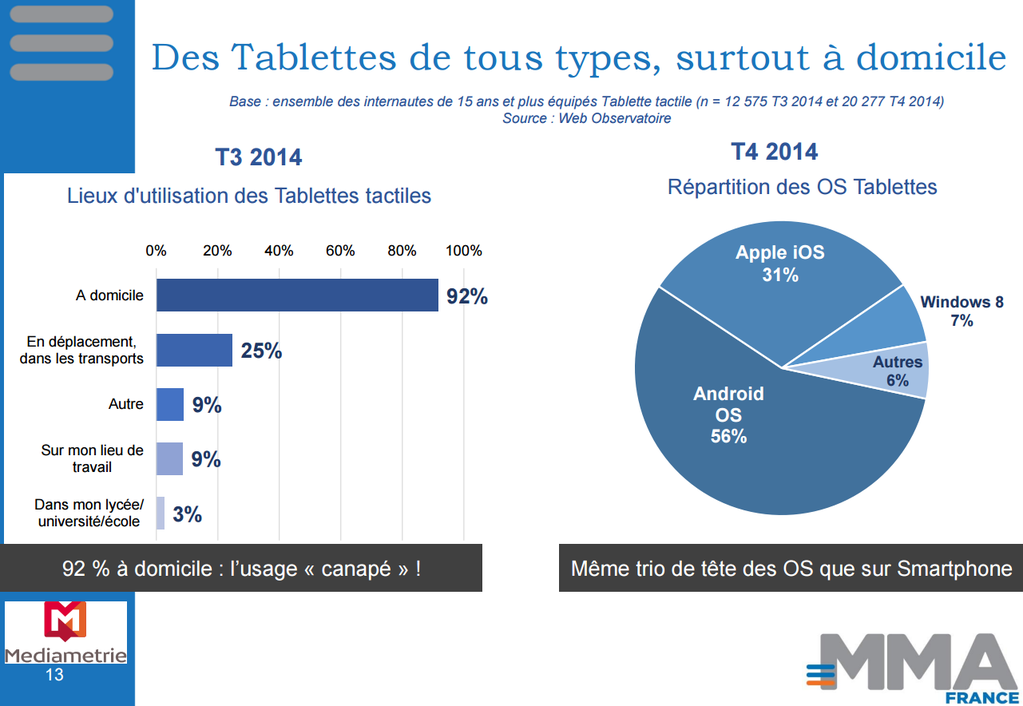 Des Tablettes de tous types, surtout à domicile

Base : ensemble des internautes de 15 ans et plus équipés Tablette tactile (n = 12 575 T3 2014 et 20 277 T4 2014)
Source : Web Observatoire

T3 2014

Lieux d'utilisation des Tablettes tactiles

0% 20% 40% 60% 80% 100%

A domicile 92%
En déplacement, dans les transports 25%
Autre 9%
Sur mon lieu de travail 9%
Dans mon lycée/ université/école 3%

92 % à domicile : l'usage « canapé » !

T4 2014

Répartition des OS Tablettes

Apple iOS 31%
Windows 8 7%
Autres 6%
Android OS 56%

Même trio de tête des OS que sur Smartphone

Mediametrie
13

MMA
FRANCE